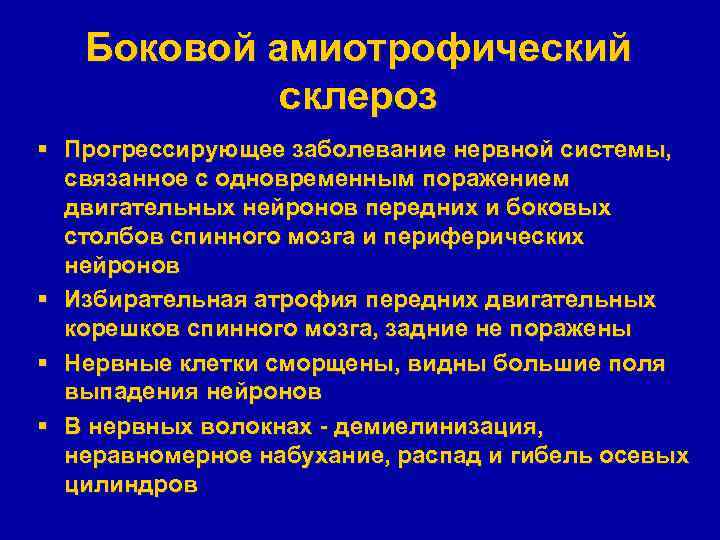 Боковой амиотрофический склероз

▪ Прогрессирующее заболевание нервной системы, связанное с одновременным поражением двигательных нейронов передних и боковых столбов спинного мозга и периферических нейронов

▪ Избирательная атрофия передних двигательных корешков спинного мозга, задние не поражены

▪ Нервные клетки сморщены, видны большие поля выпадения нейронов

▪ В нервных волокнах - демиелинизация, неравномерное набухание, распад и гибель осевых цилиндров